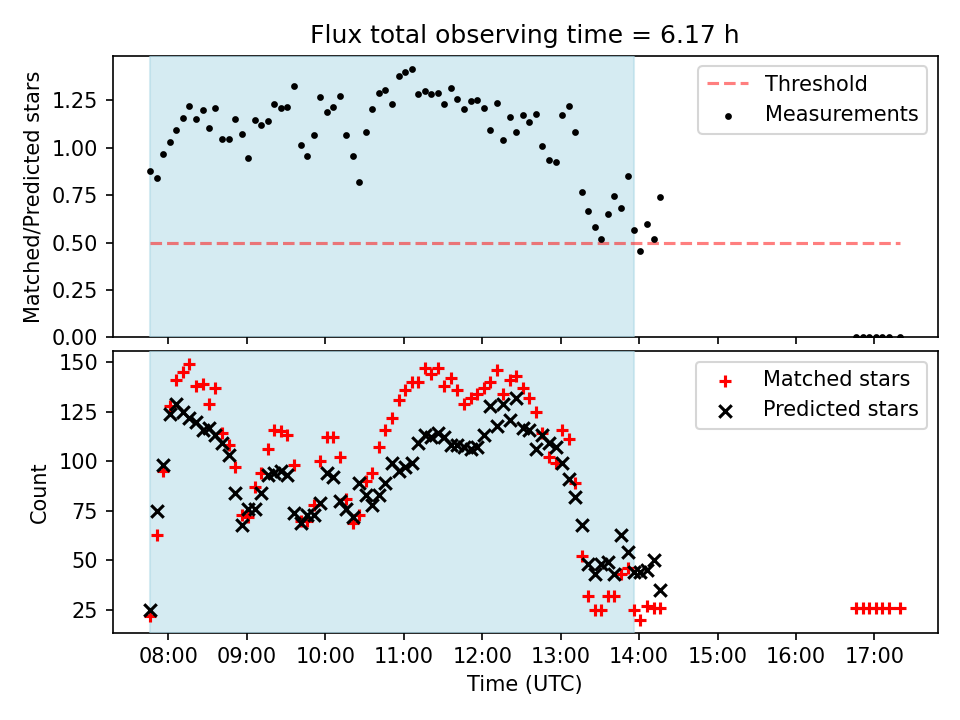 Flux total observing time = 6.17 h

Matched/Predicted stars
1.25
1.00
0.75
0.50
0.25
0.00

Threshold
Measurements

Count
150
125
100
75
50
25

Matched stars
Predicted stars

08:00 09:00 10:00 11:00 12:00 13:00 14:00 15:00 16:00 17:00
Time (UTC)